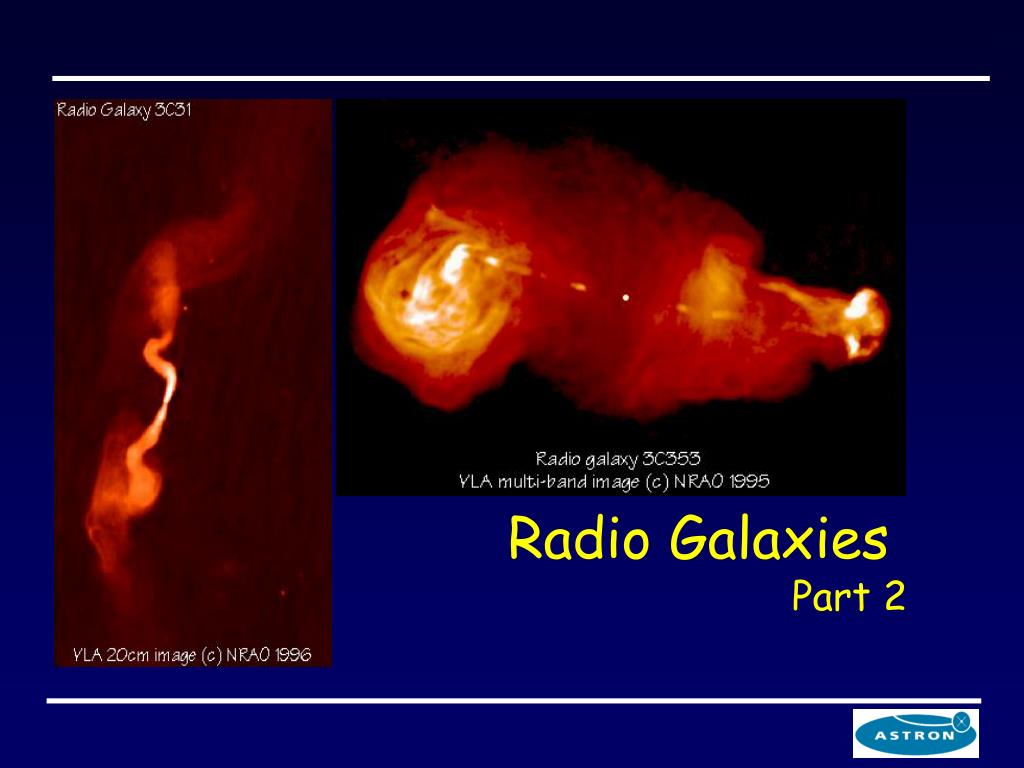 Radio Galaxy 3C31

VLA 20cm image (c) NRAO 1996

Radio galaxy 3C353
VLA multi-band image (c) NRAO 1995

Radio Galaxies
Part 2

ASTRON